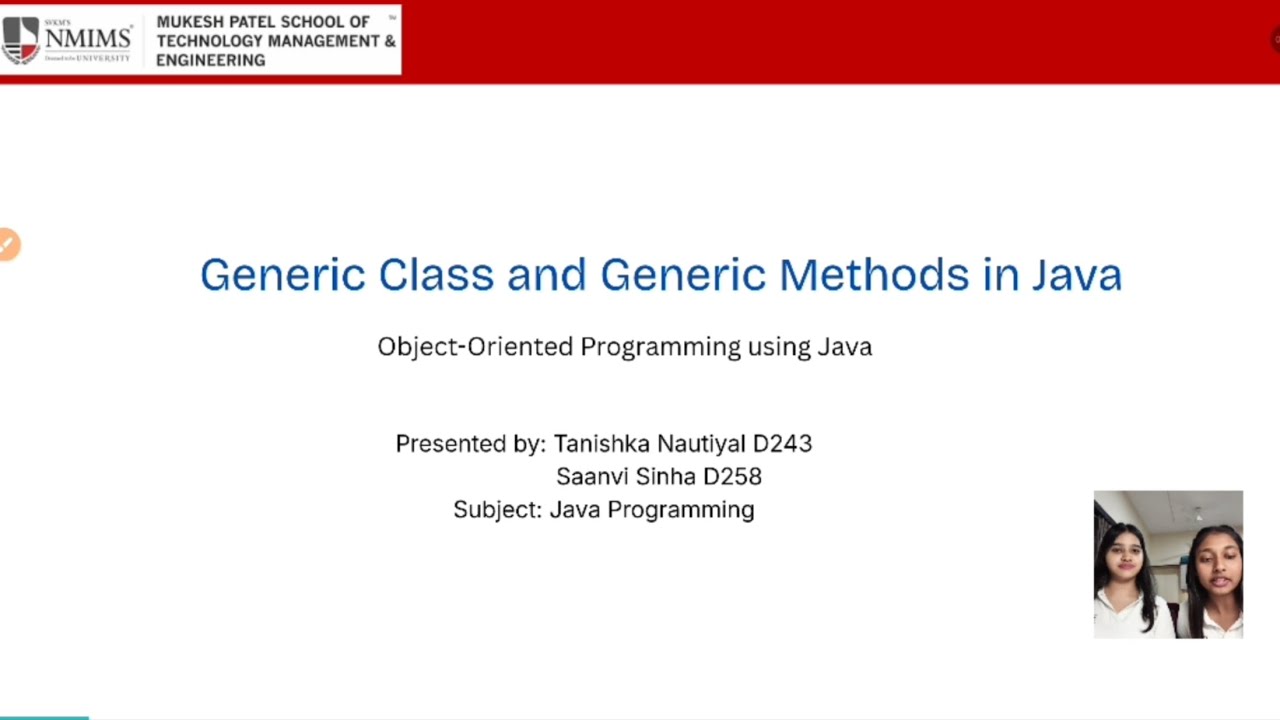 SVKM'S NMIMS Deemed to be UNIVERSITY

MUKESH PATEL SCHOOL OF TECHNOLOGY MANAGEMENT & ENGINEERING

Generic Class and Generic Methods in Java

Object-Oriented Programming using Java

Presented by: Tanishka Nautiyal D243
Saanvi Sinha D258
Subject: Java Programming